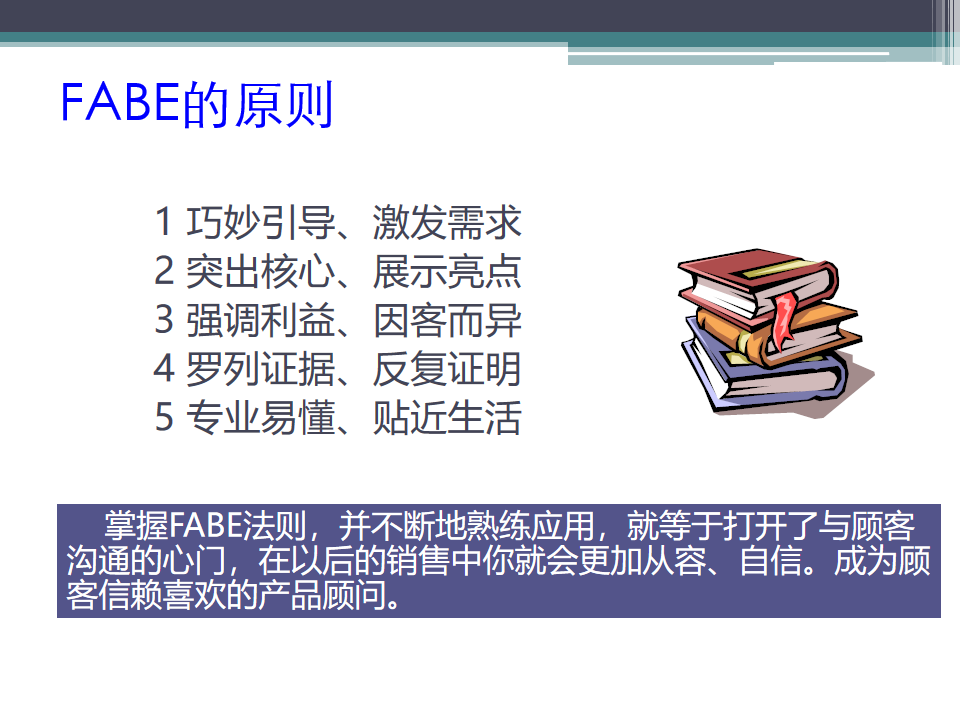 FABE的原则

1 巧妙引导、激发需求
2 突出核心、展示亮点
3 强调利益、因客而异
4 罗列证据、反复证明
5 专业易懂、贴近生活

掌握FABE法则，并不断地熟练应用，就等于打开了与顾客沟通的心门，在以后的销售中你就会更加从容、自信。成为顾客信赖喜欢的产品顾问。